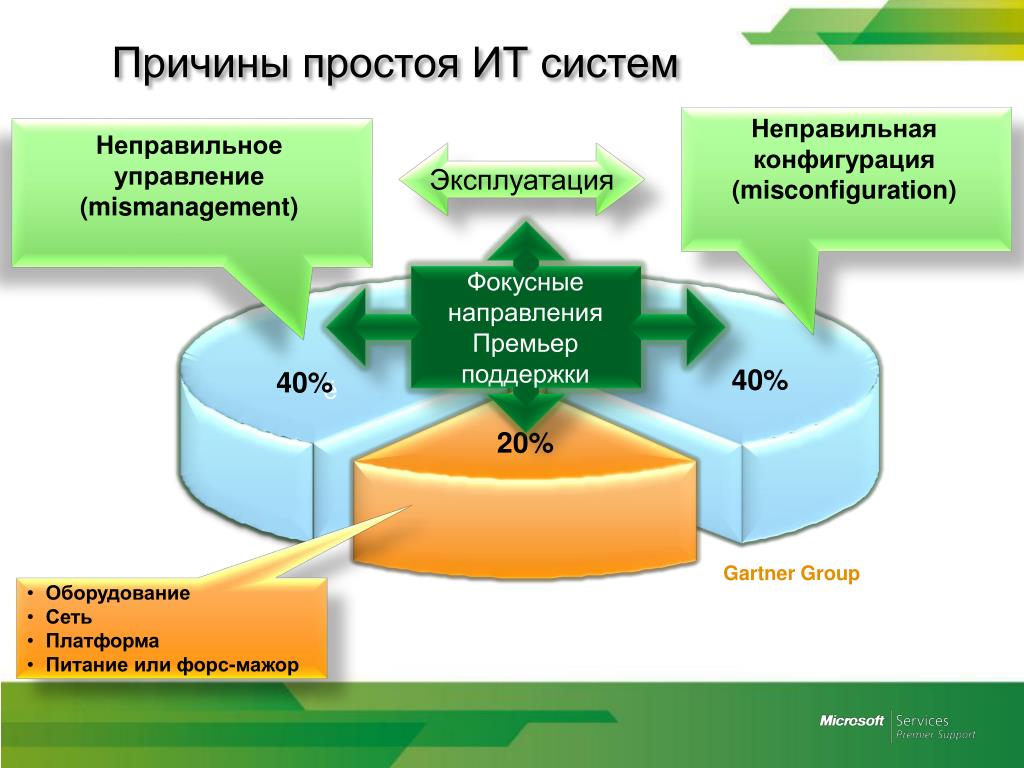 Причины простоя ИТ систем

Неправильное управление (mismanagement)

Эксплуатация

Неправильная конфигурация (misconfiguration)

Фокусные направления Премьер поддержки

40%

40%

20%

Gartner Group

• Оборудование
• Сеть
• Платформа
• Питание или форс-мажор

Microsoft | Services
Premier Support